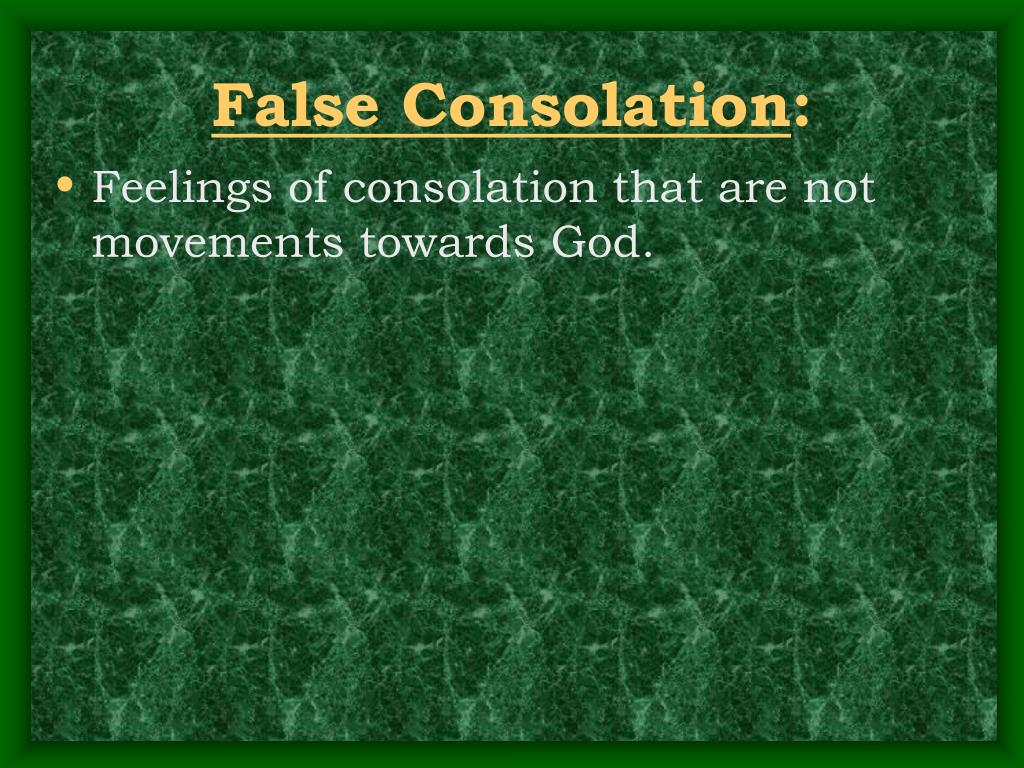 False Consolation:

• Feelings of consolation that are not movements towards God.